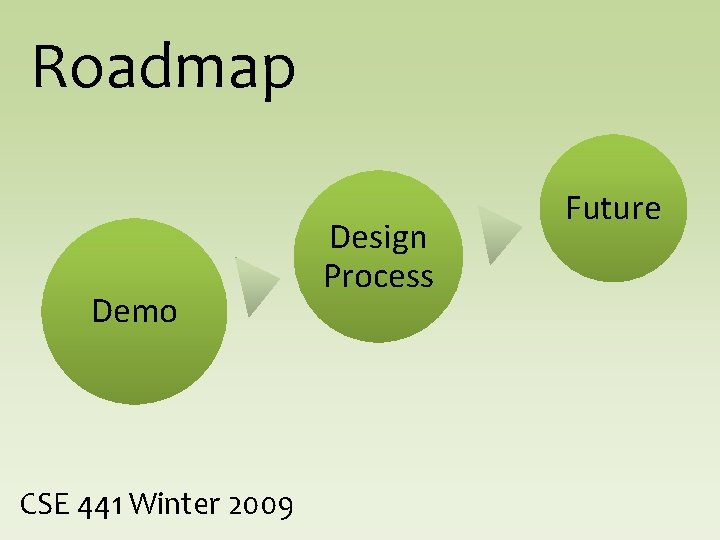 Roadmap

Demo

Design Process

Future

CSE 441 Winter 2009